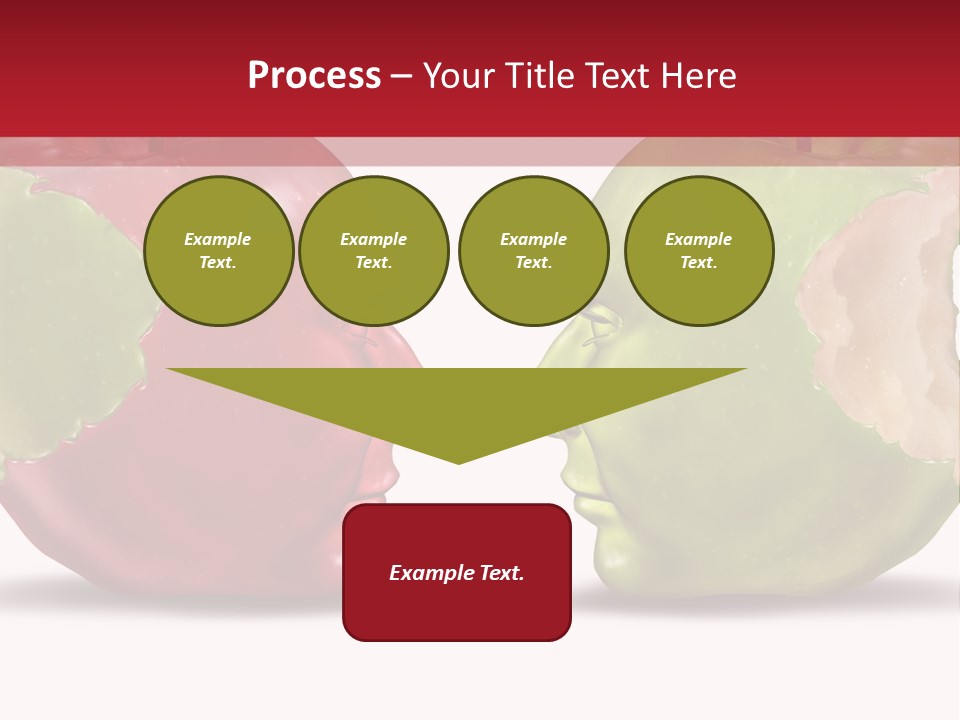 Process – Your Title Text Here

Example Text.

Example Text.

Example Text.

Example Text.

Example Text.